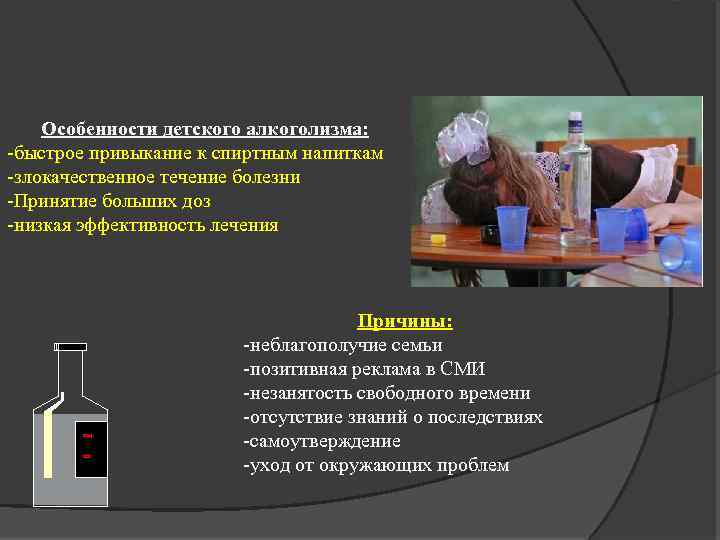 Особенности детского алкоголизма:
-быстрое привыкание к спиртным напиткам
-злокачественное течение болезни
-Принятие больших доз
-низкая эффективность лечения

Причины:
-неблагополучие семьи
-позитивная реклама в СМИ
-незанятость свободного времени
-отсутствие знаний о последствиях
-самоутверждение
-уход от окружающих проблем